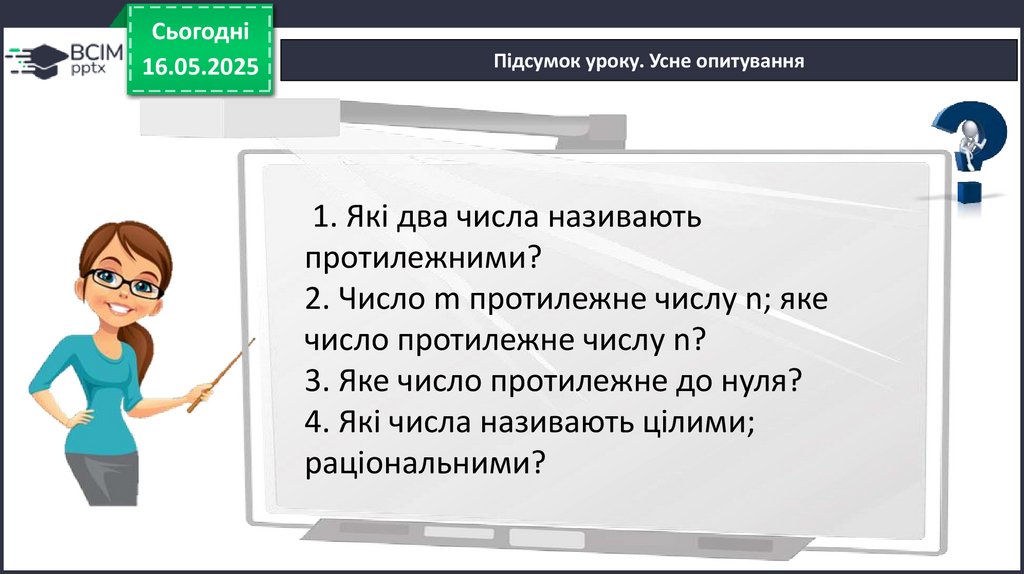 ВСІМ pptx

Сьогодні 16.05.2025

Підсумок уроку. Усне опитування

1. Які два числа називають протилежними?
2. Число m протилежне числу n; яке число протилежне числу n?
3. Яке число протилежне до нуля?
4. Які числа називають цілими; раціональними?